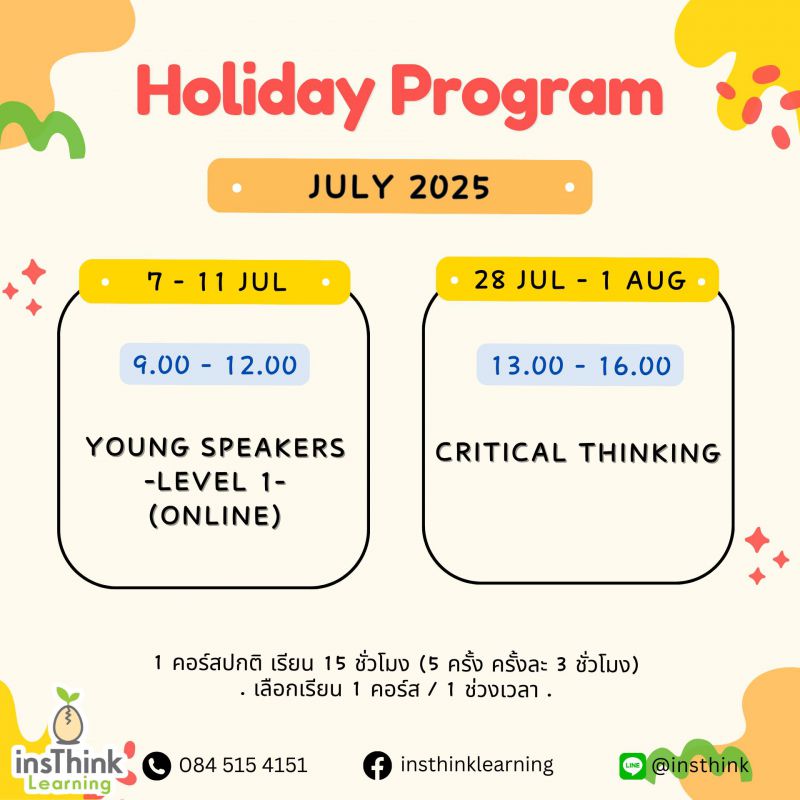 Holiday Program

JULY 2025

7 - 11 JUL

9.00 - 12.00

YOUNG SPEAKERS
-LEVEL 1-
(ONLINE)

28 JUL - 1 AUG

13.00 - 16.00

CRITICAL THINKING

1 คอร์สปกติ เรียน 15 ชั่วโมง (5 ครั้ง ครั้งละ 3 ชั่วโมง)
. เลือกเรียน 1 คอร์ส / 1 ช่วงเวลา .

insThink Learning

084 515 4151

insthinklearning

LINE @insthink